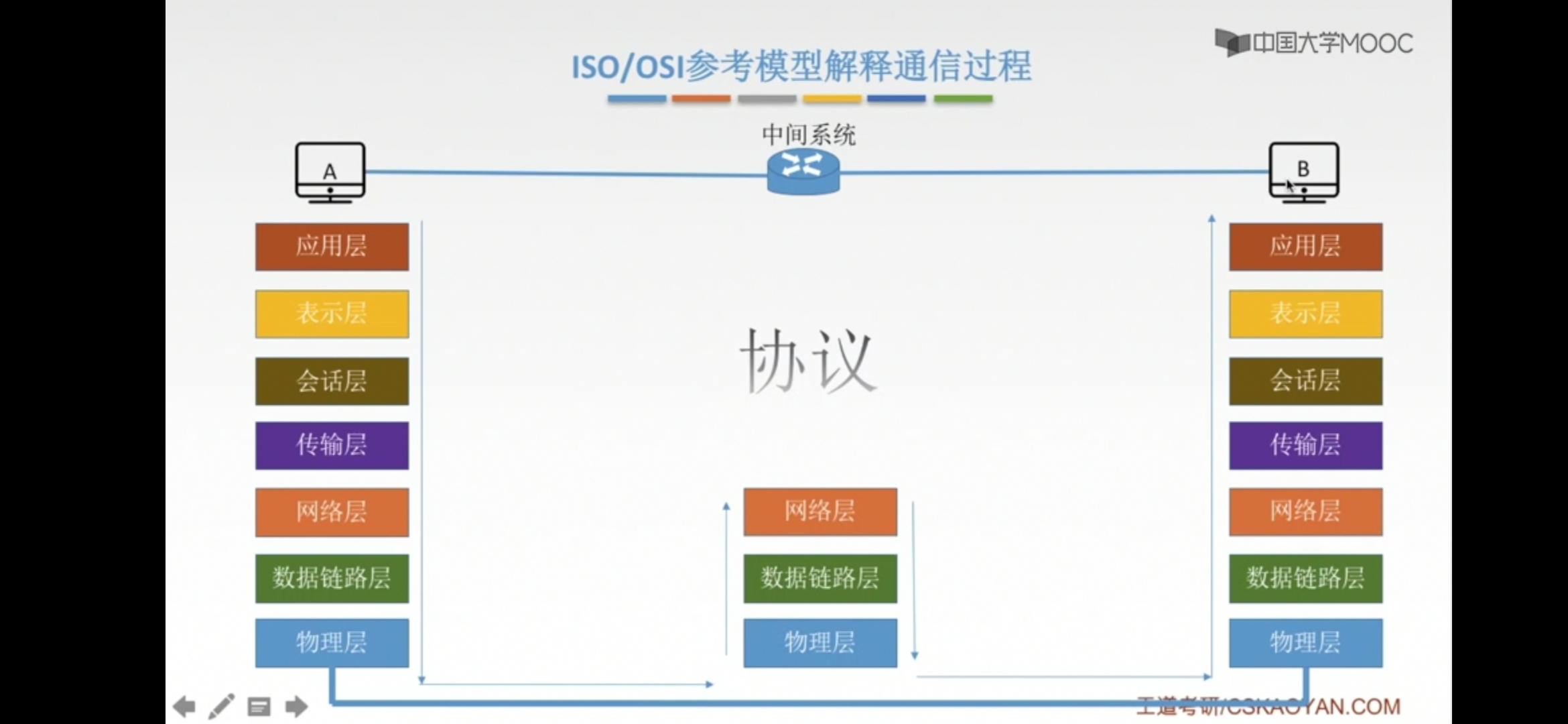 中国大学MOOC

ISO/OSI参考模型解释通信过程

中间系统

A

B

应用层
表示层
会话层
传输层
网络层
数据链路层
物理层

协议

网络层
数据链路层
物理层

应用层
表示层
会话层
传输层
网络层
数据链路层
物理层

王道考研/CSKAOYAN.COM